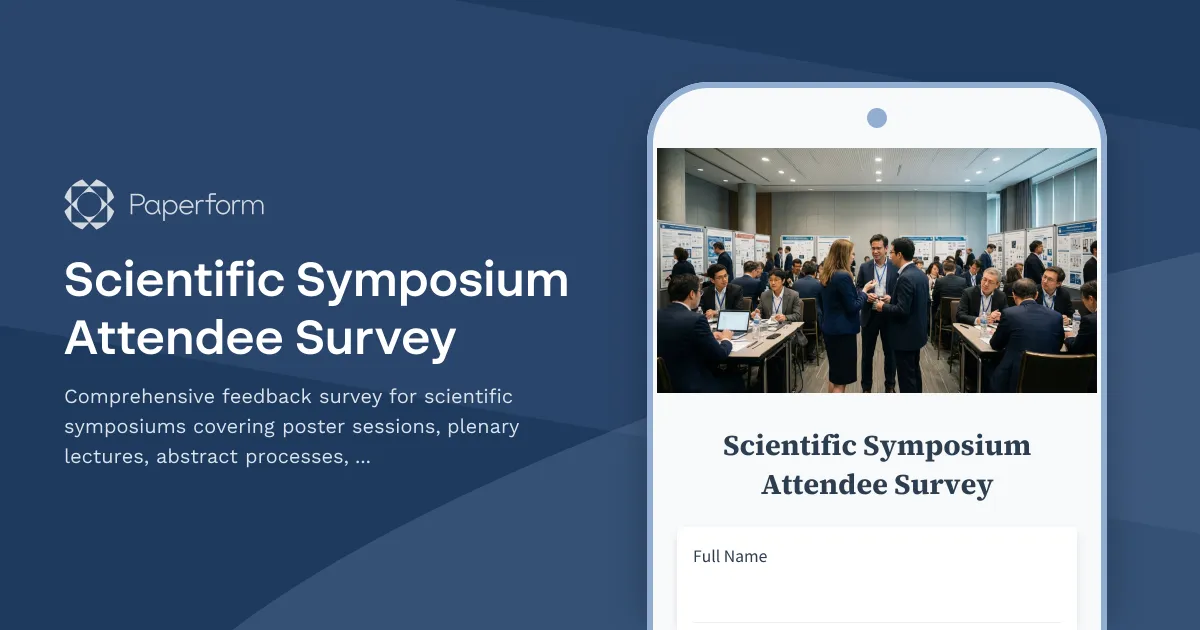 Paperform

Scientific Symposium Attendee Survey

Comprehensive feedback survey for scientific symposiums covering poster sessions, plenary lectures, abstract processes, ...

Scientific Symposium Attendee Survey

Full Name